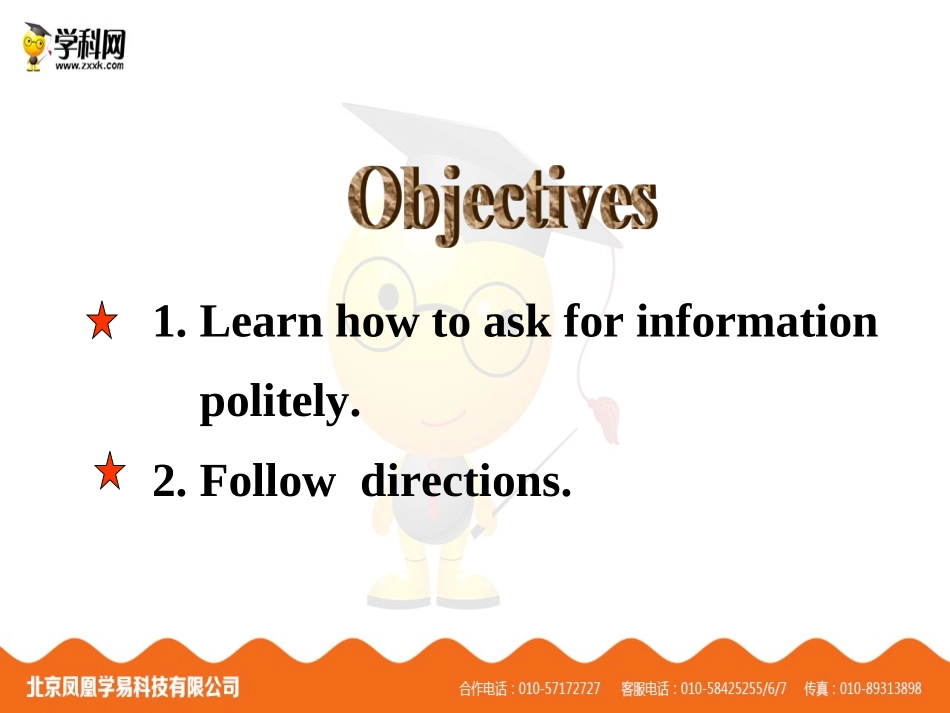 学科网
www.zxxk.com

Objectives

1. Learn how to ask for information politely.

2. Follow directions.

北京凤凰学易科技有限公司 合作电话：010-57172727 客服电话：010-58425255/6/7 传真：010-89313898